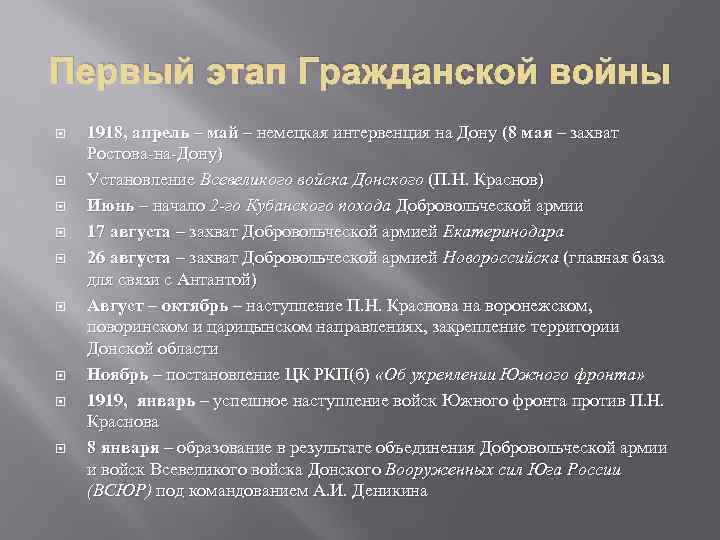 Первый этап Гражданской войны

1918, апрель – май – немецкая интервенция на Дону (8 мая – захват Ростова-на-Дону)

Установление Всевеликого войска Донского (П.Н. Краснов)

Июнь – начало 2-го Кубанского похода Добровольческой армии

17 августа – захват Добровольческой армией Екатеринодара

26 августа – захват Добровольческой армией Новороссийска (главная база для связи с Антантой)

Август – октябрь – наступление П.Н. Краснова на воронежском, поворинском и царицынском направлениях, закрепление территории Донской области

Ноябрь – постановление ЦК РКП(б) «Об укреплении Южного фронта»

1919, январь – успешное наступление войск Южного фронта против П.Н. Краснова

8 января – образование в результате объединения Добровольческой армии и войск Всевеликого войска Донского Вооруженных сил Юга России (ВСЮР) под командованием А.И. Деникина